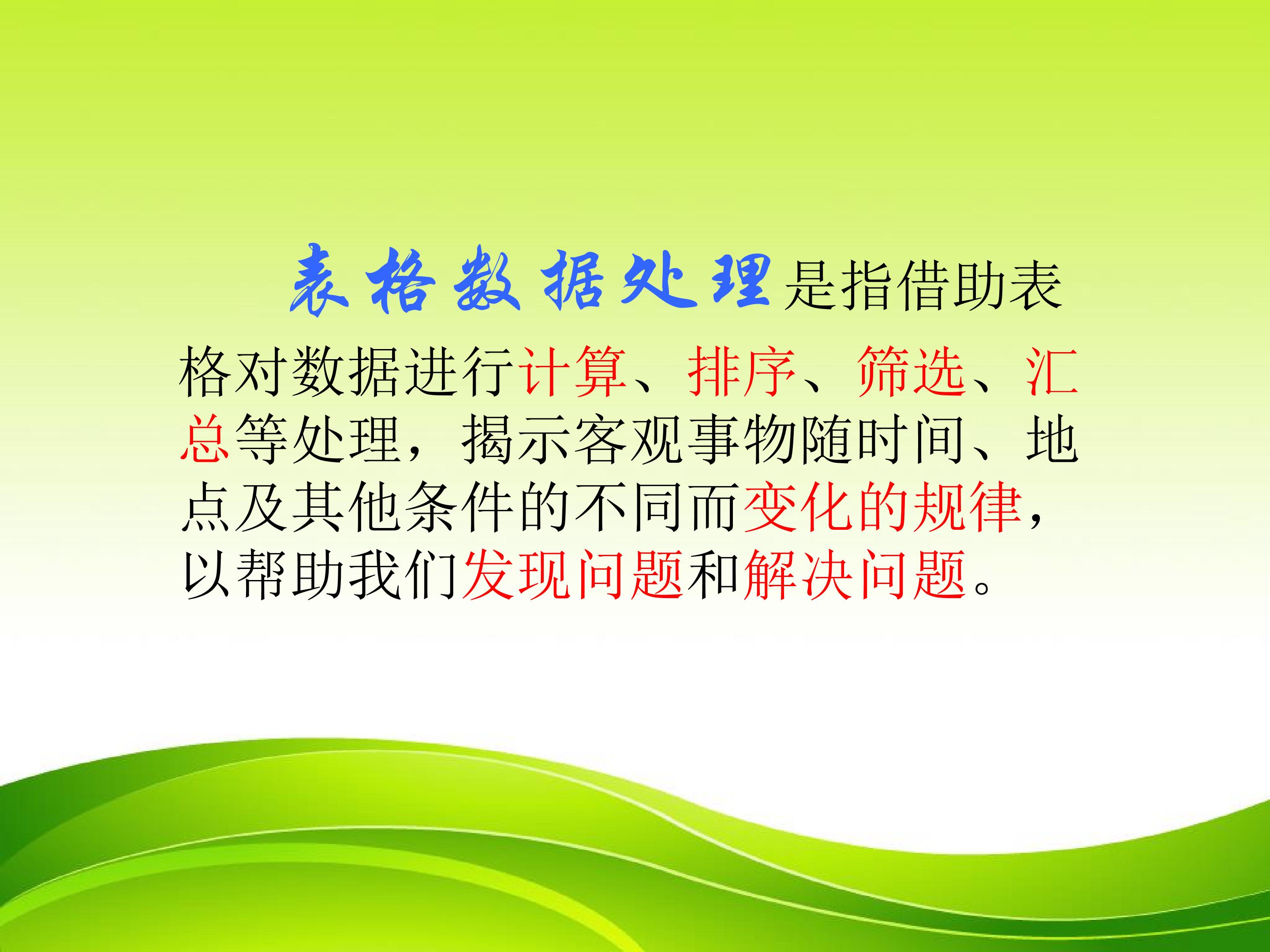 表格数据处理是指借助表格对数据进行计算、排序、筛选、汇总等处理，揭示客观事物随时间、地点及其他条件的不同而变化的规律，以帮助我们发现问题和解决问题。